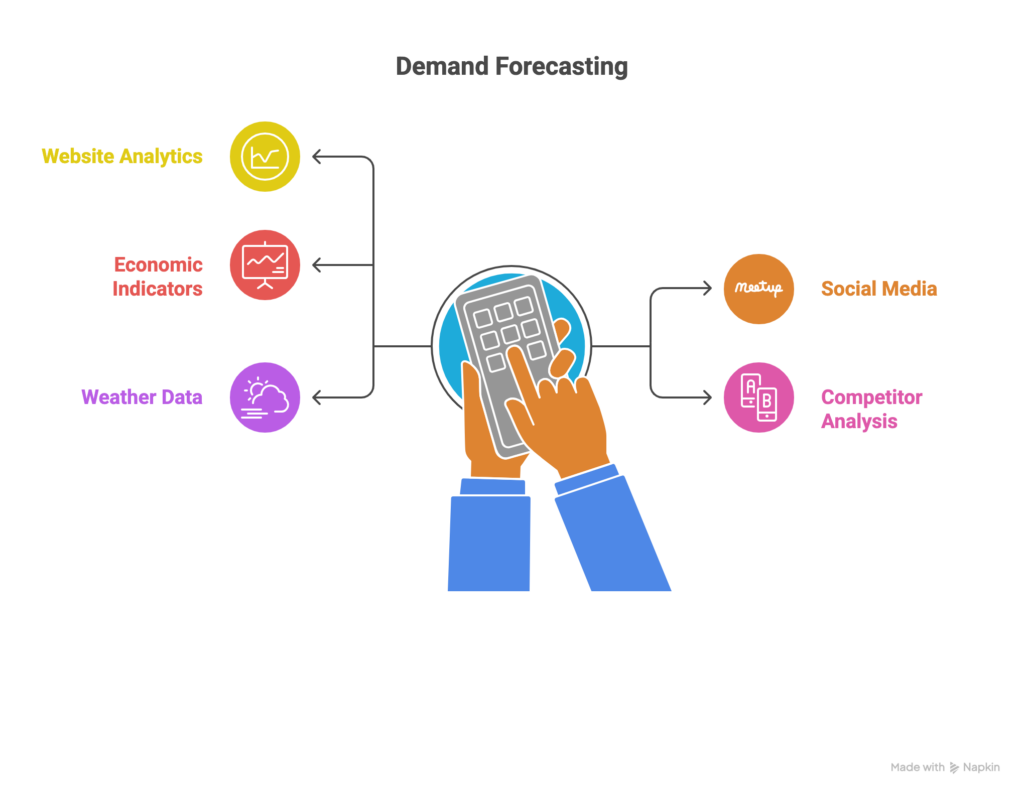 Demand Forecasting

Website Analytics

Economic Indicators

Weather Data

Meetup

Social Media

A B

Competitor Analysis

Made with Napkin